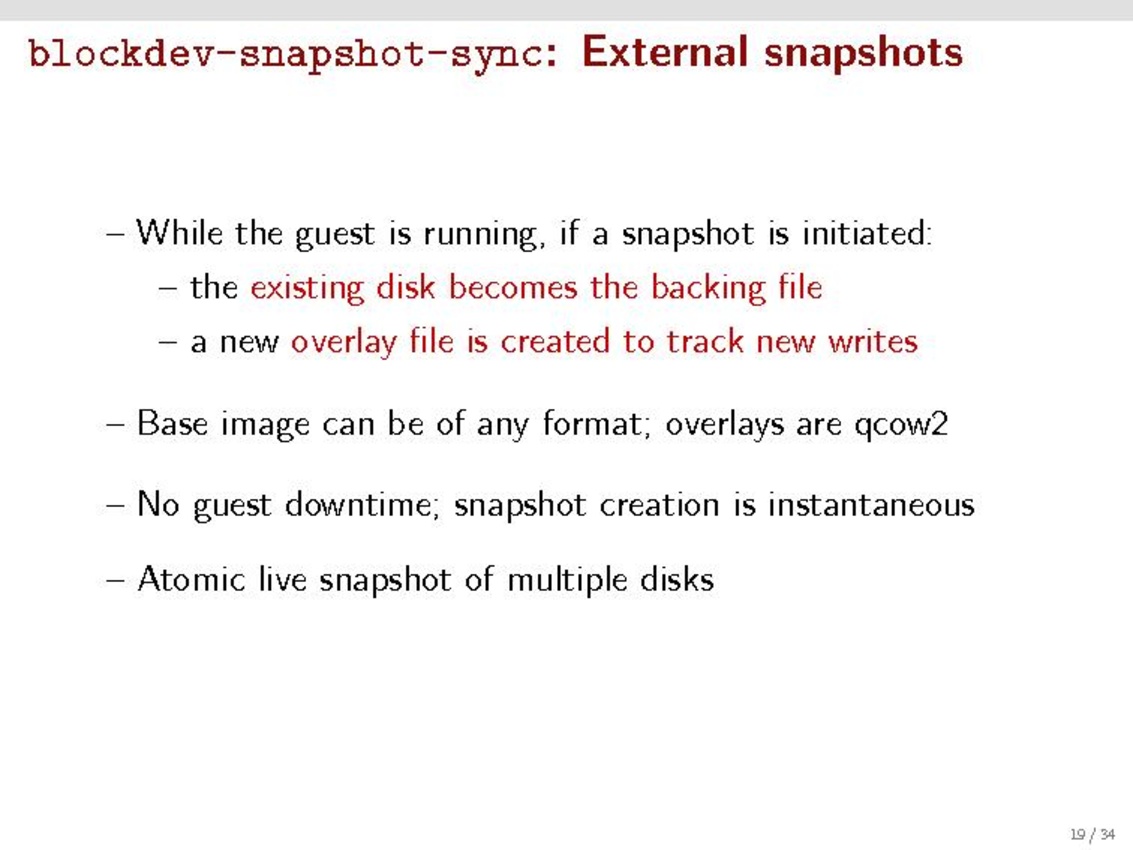 blockdev-snapshot-sync: External snapshots

– While the guest is running, if a snapshot is initiated:
– the existing disk becomes the backing file
– a new overlay file is created to track new writes

– Base image can be of any format; overlays are qcow2

– No guest downtime; snapshot creation is instantaneous

– Atomic live snapshot of multiple disks

19 / 34